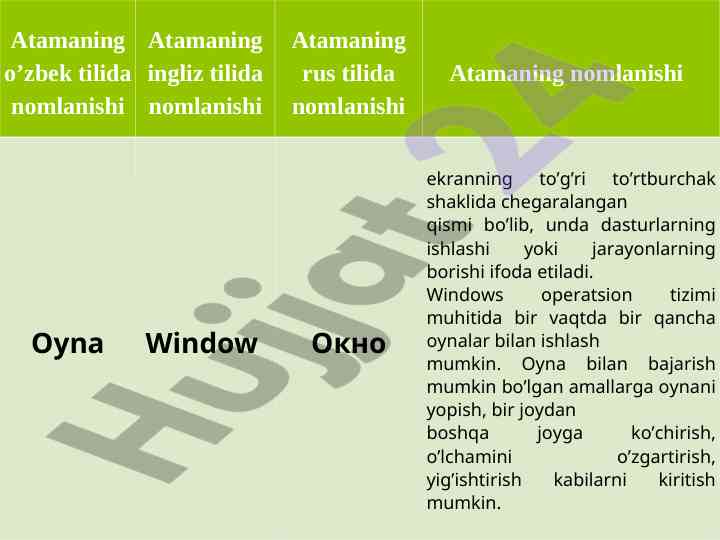 | Atamaning o’zbek tilida nomlanishi | Atamaning ingliz tilida nomlanishi | Atamaning rus tilida nomlanishi | Atamaning nomlanishi |
|---|---|---|---|
| Oyna | Window | Окно | ekranning to’g’ri to’rtburchak shaklida chegaralangan qismi bo’lib, unda dasturlarning ishlashi yoki jarayonlarning borishi ifoda etiladi. Windows operatsion tizimi muhitida bir vaqtda bir qancha oynalar bilan ishlash mumkin. Oyna bilan bajarish mumkin bo’lgan amallarga oynani yopish, bir joydan boshqa joyga ko’chirish, o’lchamini o’zgartirish, yig’ishtirish kabilarni kiritish mumkin. |

Hujjat24